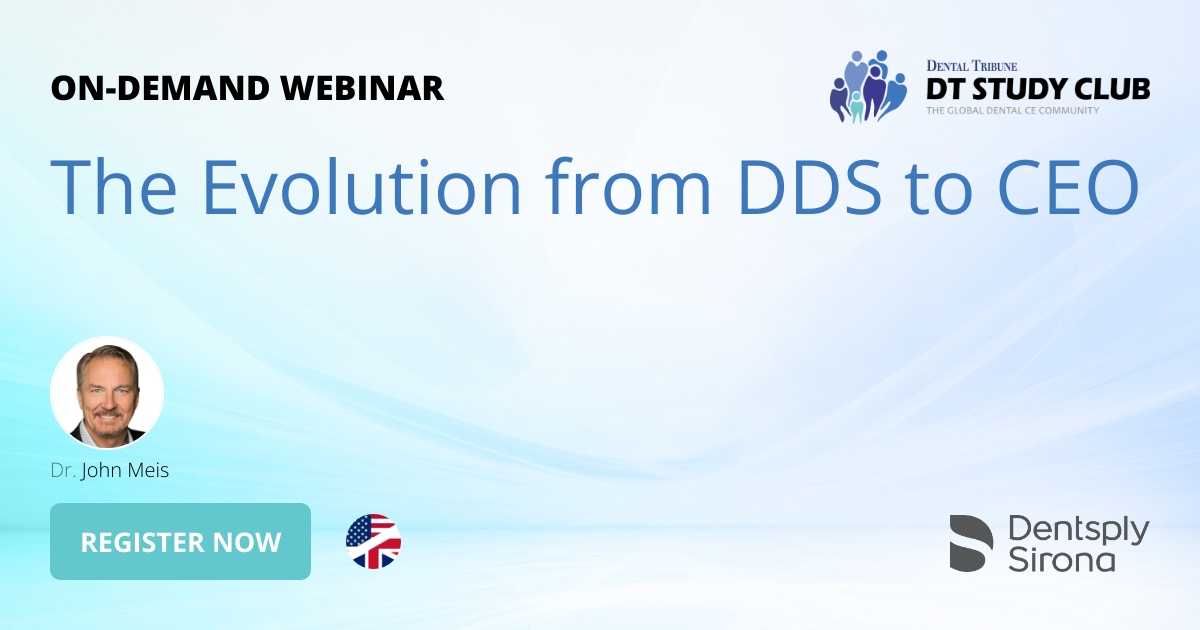 ON-DEMAND WEBINAR

DENTAL TRIBUNE
DT STUDY CLUB
THE GLOBAL DENTAL CE COMMUNITY

The Evolution from DDS to CEO

Dr. John Meis

REGISTER NOW

Dentsply Sirona